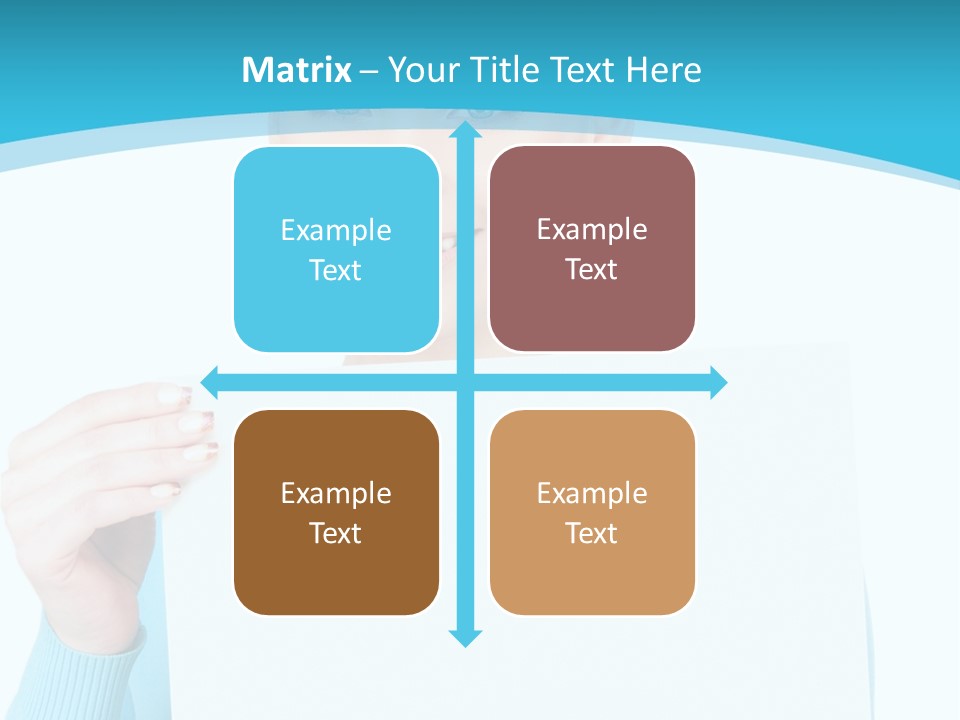 Matrix – Your Title Text Here

Example Text

Example Text

Example Text

Example Text